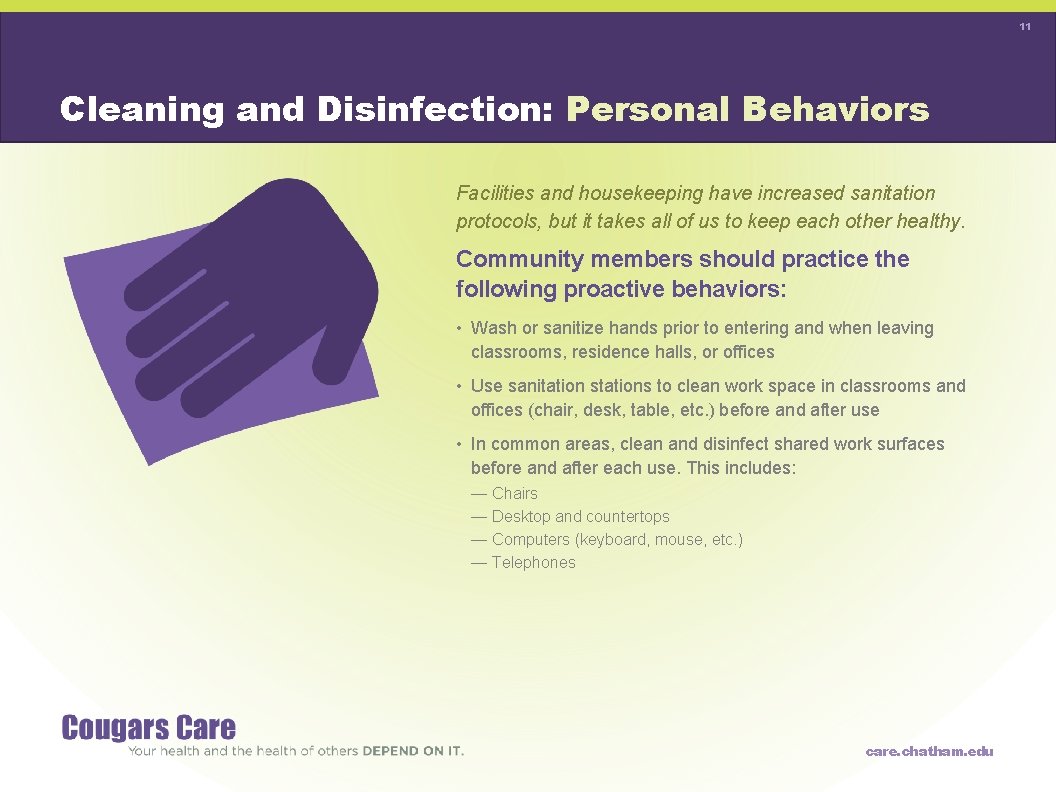 11

Cleaning and Disinfection: Personal Behaviors

Facilities and housekeeping have increased sanitation protocols, but it takes all of us to keep each other healthy.

Community members should practice the following proactive behaviors:

• Wash or sanitize hands prior to entering and when leaving classrooms, residence halls, or offices

• Use sanitation stations to clean work space in classrooms and offices (chair, desk, table, etc.) before and after use

• In common areas, clean and disinfect shared work surfaces before and after each use. This includes:

— Chairs
— Desktop and countertops
— Computers (keyboard, mouse, etc.)
— Telephones

Cougars Care
Your health and the health of others DEPEND ON IT.

care.chatham.edu